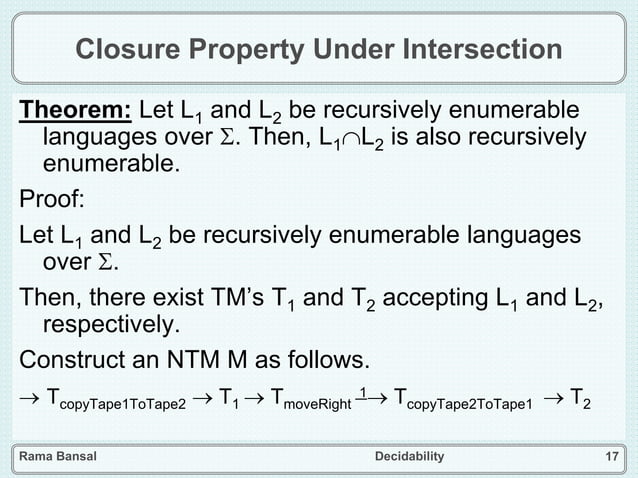 Closure Property Under Intersection

Theorem: Let $L_1$ and $L_2$ be recursively enumerable languages over $\Sigma$. Then, $L_1 \cap L_2$ is also recursively enumerable.

Proof:

Let $L_1$ and $L_2$ be recursively enumerable languages over $\Sigma$.

Then, there exist TM's $T_1$ and $T_2$ accepting $L_1$ and $L_2$, respectively.

Construct an NTM M as follows.

$\rightarrow T_{copyTape1ToTape2} \rightarrow T_1 \rightarrow T_{moveRight} \xrightarrow{1} T_{copyTape2ToTape1} \rightarrow T_2$

Rama Bansal Decidability 17